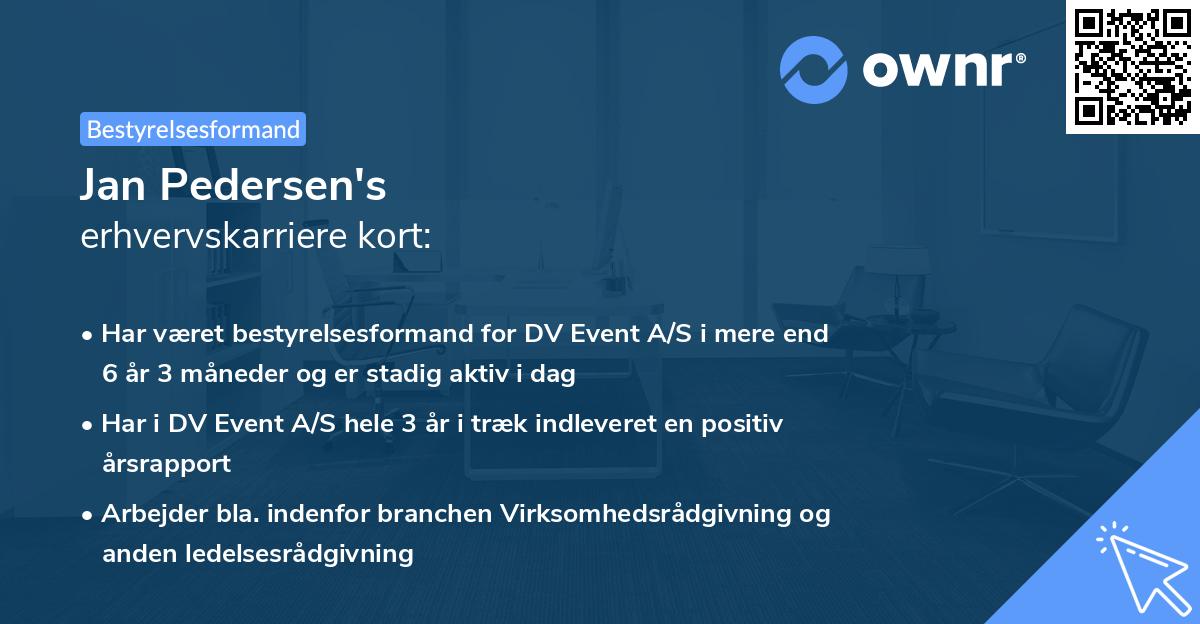 ownr®

Bestyrelsesformand

Jan Pedersen's

erhvervskarriere kort:

• Har været bestyrelsesformand for DV Event A/S i mere end 6 år 3 måneder og er stadig aktiv i dag

• Har i DV Event A/S hele 3 år i træk indleveret en positiv årsrapport

• Arbejder bla. indenfor branchen Virksomhedsrådgivning og anden ledelsesrådgivning